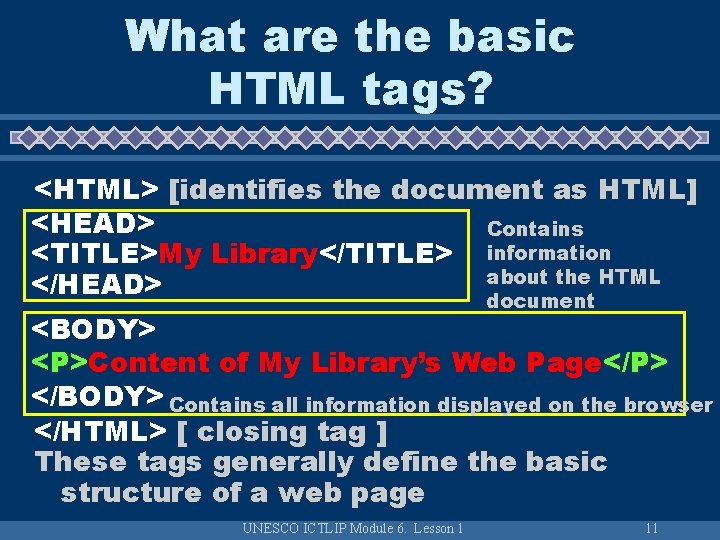 What are the basic HTML tags?

<HTML> [identifies the document as HTML]
<HEAD>
<TITLE>My Library</TITLE>
</HEAD>

Contains information about the HTML document

<BODY>
<P>Content of My Library's Web Page</P>
</BODY> Contains all information displayed on the browser

</HTML> [ closing tag ]
These tags generally define the basic structure of a web page

UNESCO ICTLIP Module 6. Lesson 1

11